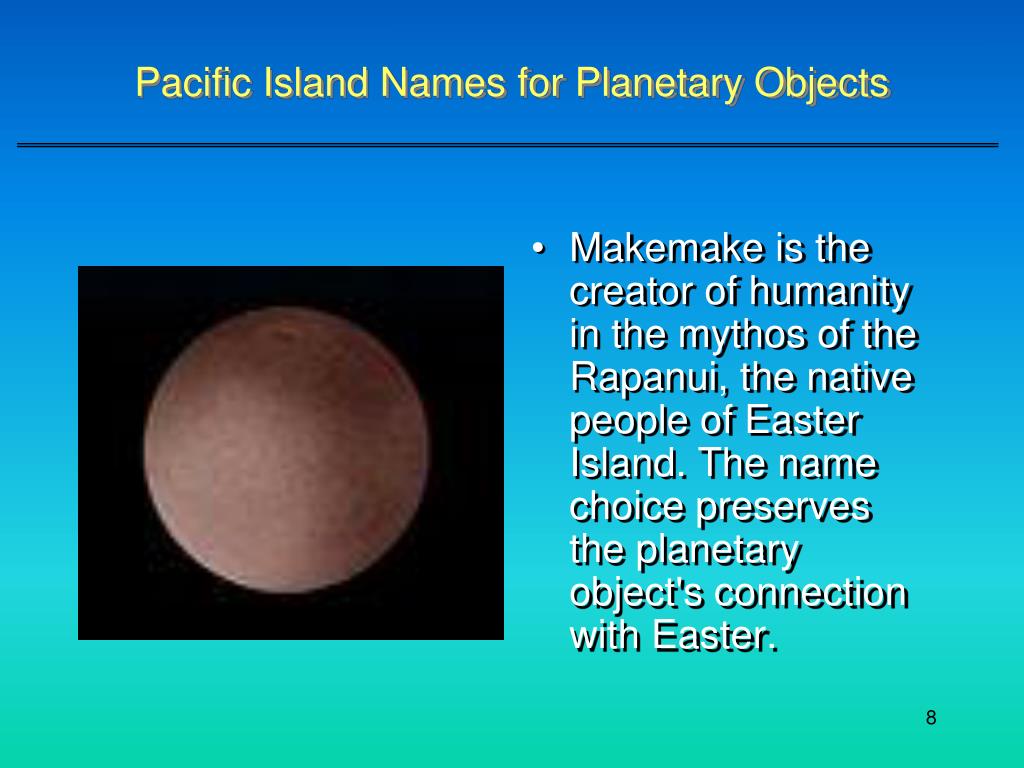 Pacific Island Names for Planetary Objects

• Makemake is the creator of humanity in the mythos of the Rapanui, the native people of Easter Island. The name choice preserves the planetary object's connection with Easter.

8